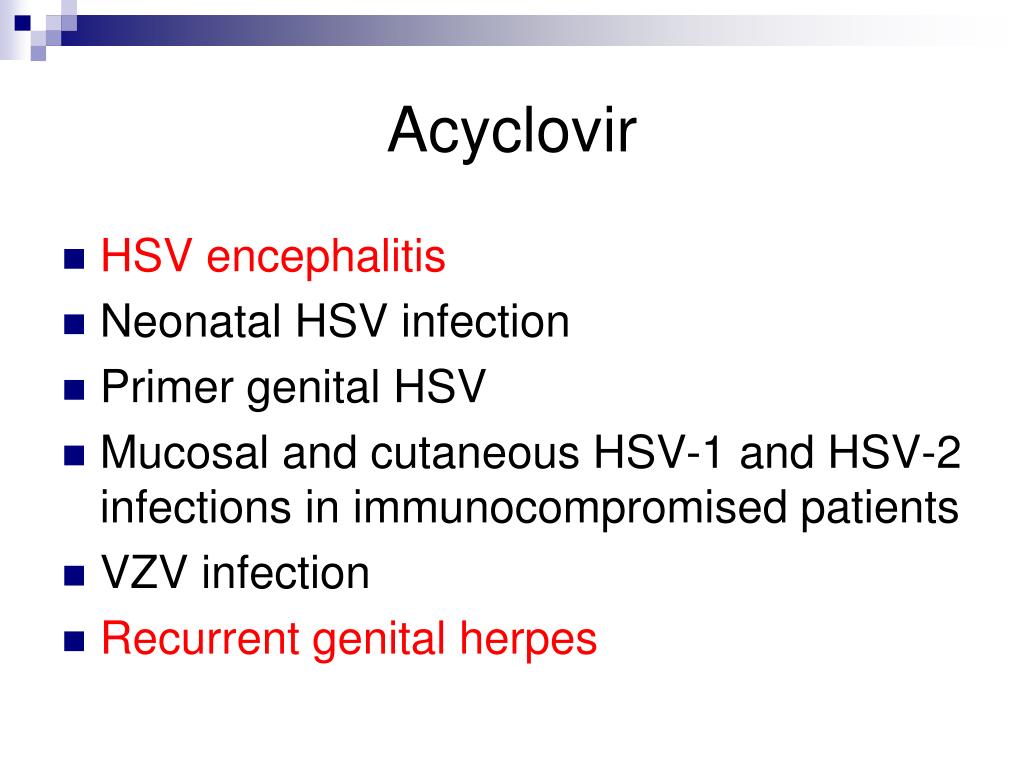 Acyclovir

- HSV encephalitis
- Neonatal HSV infection
- Primer genital HSV
- Mucosal and cutaneous HSV-1 and HSV-2 infections in immunocompromised patients
- VZV infection
- Recurrent genital herpes